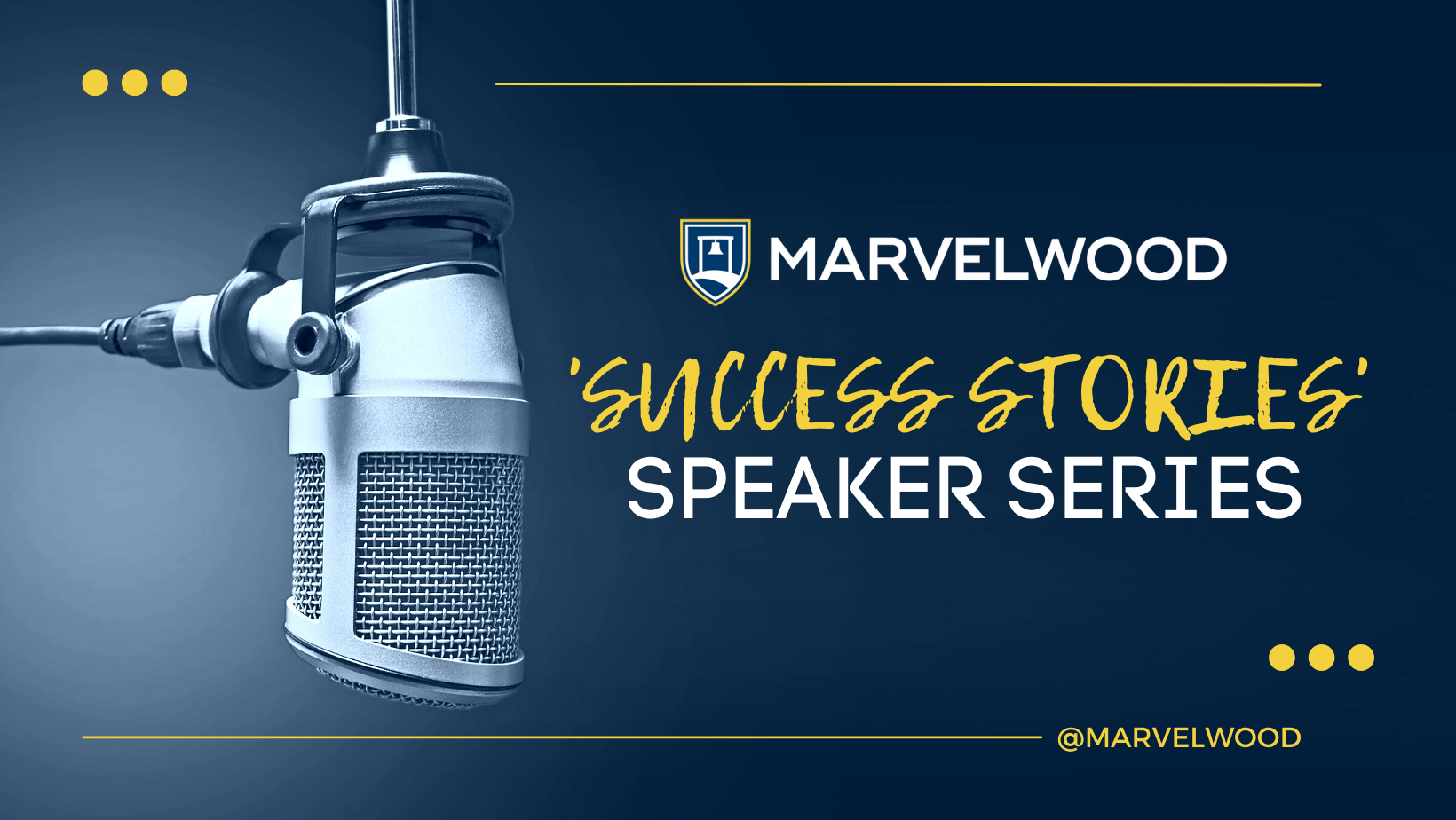 MARVELWOOD

'SUCCESS STORIES'
SPEAKER SERIES

@MARVELWOOD